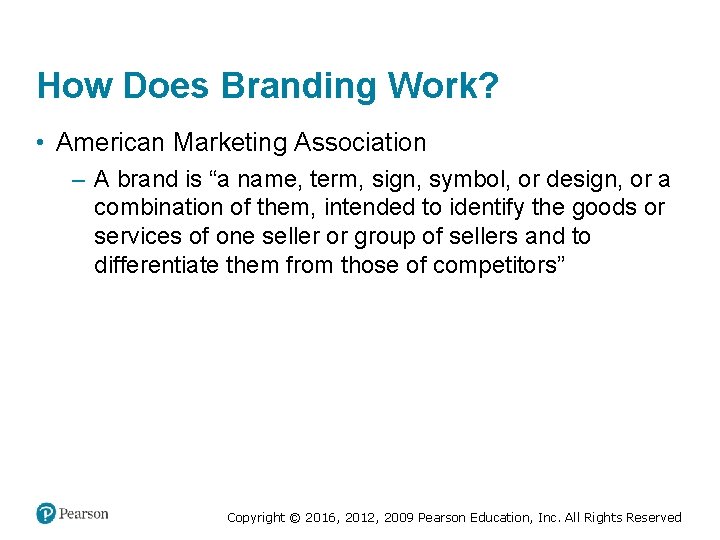 How Does Branding Work?

• American Marketing Association

– A brand is “a name, term, sign, symbol, or design, or a combination of them, intended to identify the goods or services of one seller or group of sellers and to differentiate them from those of competitors”

Pearson

Copyright © 2016, 2012, 2009 Pearson Education, Inc. All Rights Reserved